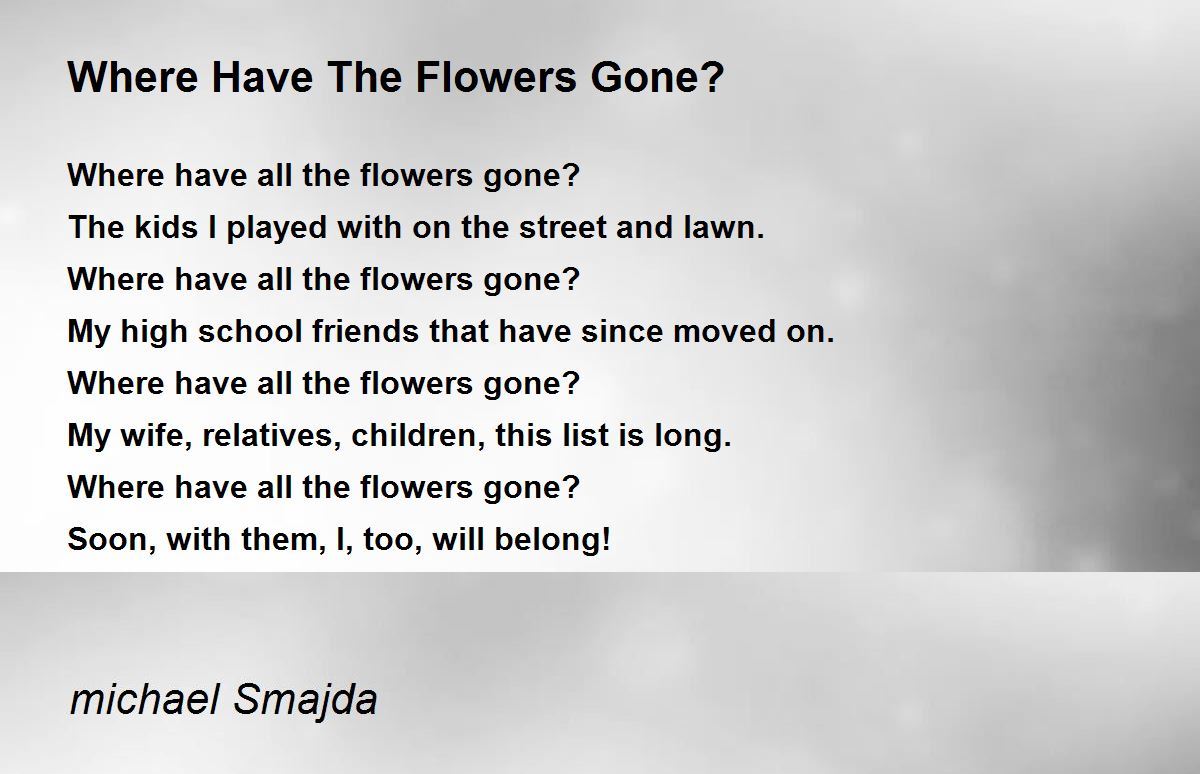 Where Have The Flowers Gone?

Where have all the flowers gone?
The kids I played with on the street and lawn.
Where have all the flowers gone?
My high school friends that have since moved on.
Where have all the flowers gone?
My wife, relatives, children, this list is long.
Where have all the flowers gone?
Soon, with them, I, too, will belong!

michael Smajda